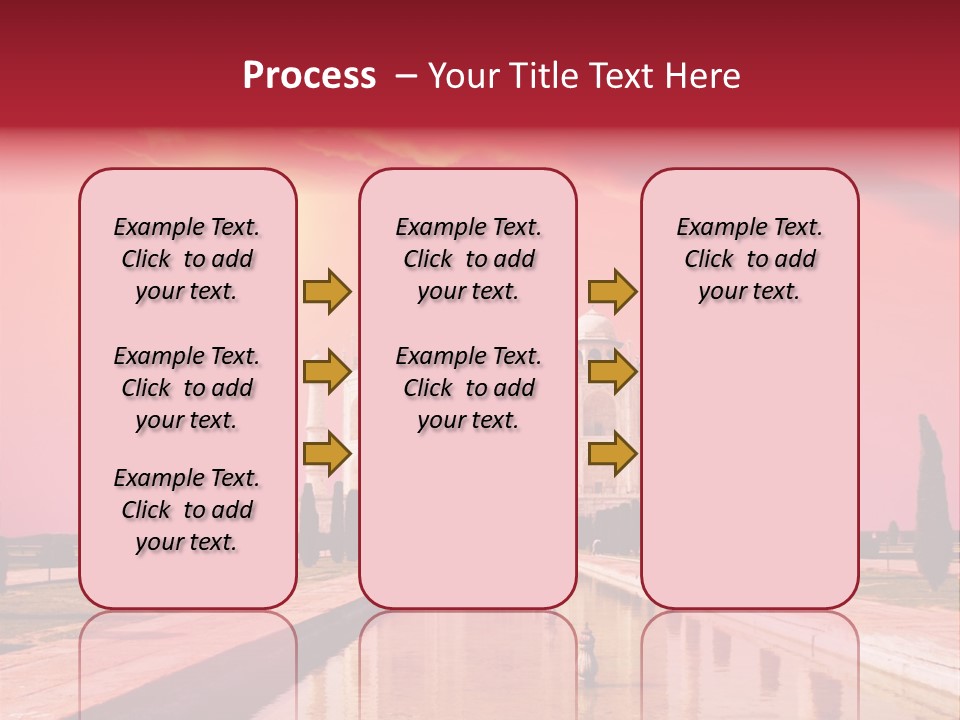 Process – Your Title Text Here

Example Text. Click to add your text.

Example Text. Click to add your text.

Example Text. Click to add your text.

Example Text. Click to add your text.

Example Text. Click to add your text.

Example Text. Click to add your text.